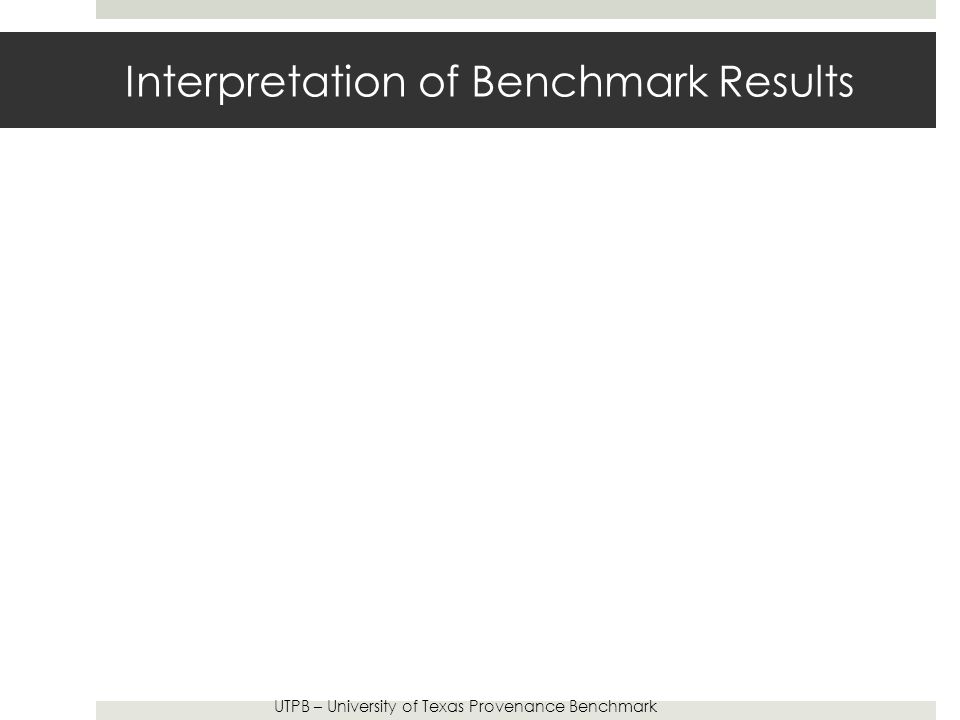 Interpretation of Benchmark Results

UTPB – University of Texas Provenance Benchmark